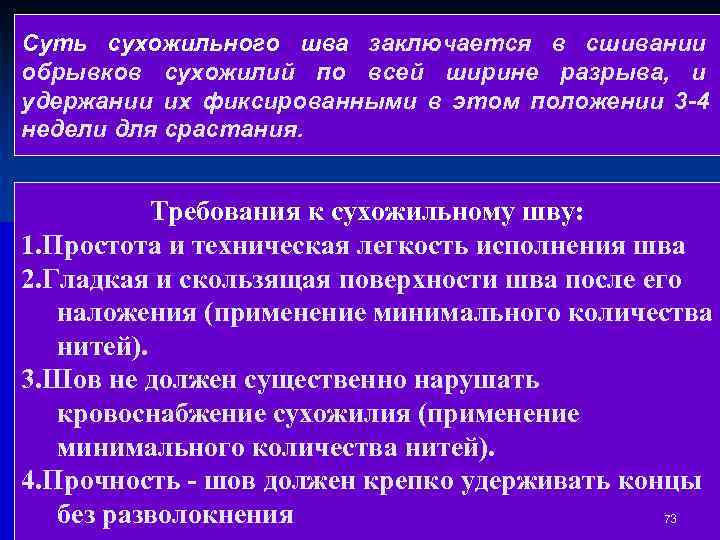 Суть сухожильного шва заключается в сшивании обрывков сухожилий по всей ширине разрыва, и удержании их фиксированными в этом положении 3-4 недели для срастания.

Требования к сухожильному шву:
1.Простота и техническая легкость исполнения шва
2.Гладкая и скользящая поверхности шва после его наложения (применение минимального количества нитей).
3.Шов не должен существенно нарушать кровоснабжение сухожилия (применение минимального количества нитей).
4.Прочность - шов должен крепко удерживать концы без разволокнения

73